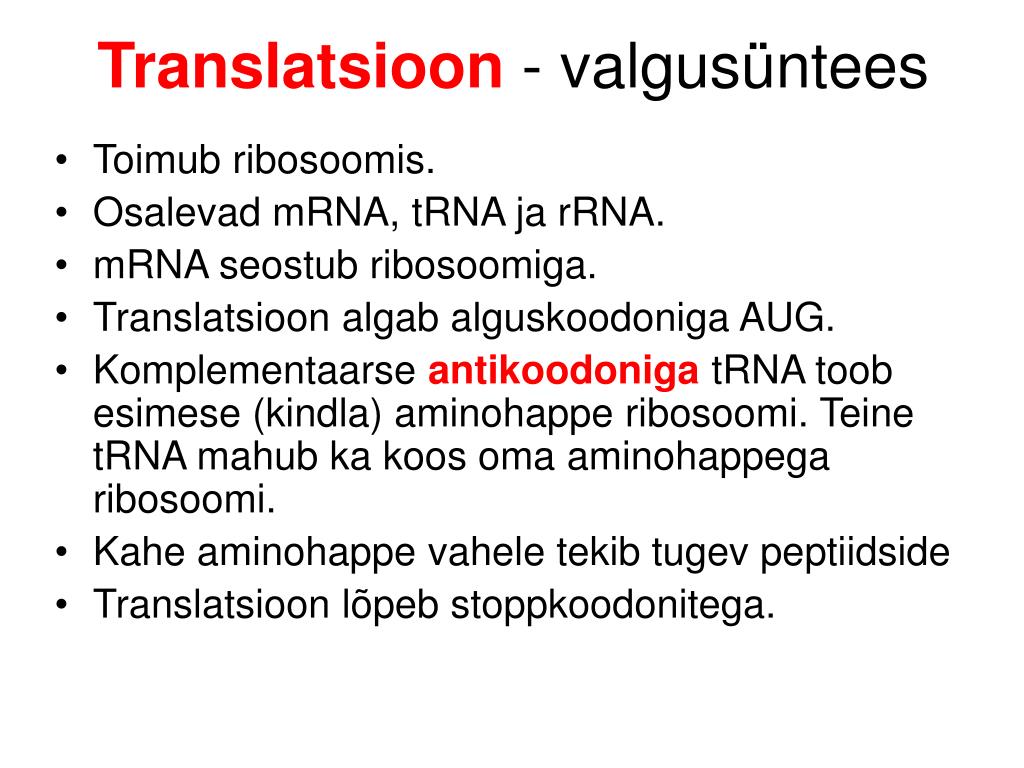 Translatsioon - valgusüntees

• Toimub ribosoomis.
• Osalevad mRNA, tRNA ja rRNA.
• mRNA seostub ribosoomiga.
• Translatsioon algab alguskoodoniga AUG.
• Komplementaarse antikoodoniga tRNA toob esimese (kindla) aminohappe ribosoomi. Teine tRNA mahub ka koos oma aminohappega ribosoomi.
• Kahe aminohappe vahele tekib tugev peptiidside
• Translatsioon lõpeb stoppkoodonitega.